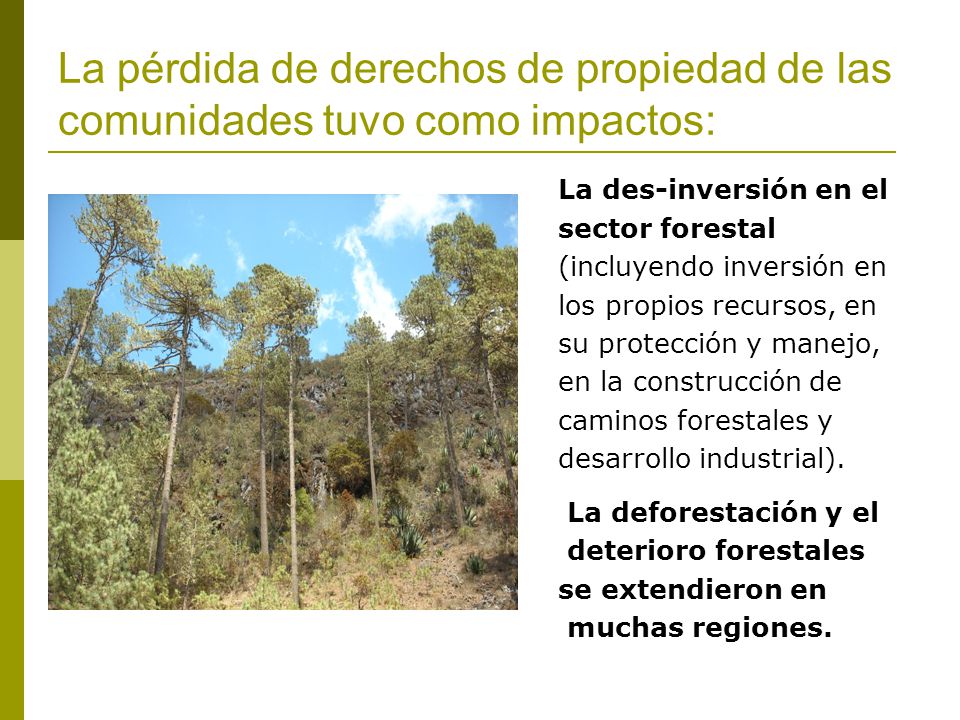 La pérdida de derechos de propiedad de las comunidades tuvo como impactos:

La des-inversión en el sector forestal (incluyendo inversión en los propios recursos, en su protección y manejo, en la construcción de caminos forestales y desarrollo industrial).

La deforestación y el deterioro forestales se extendieron en muchas regiones.